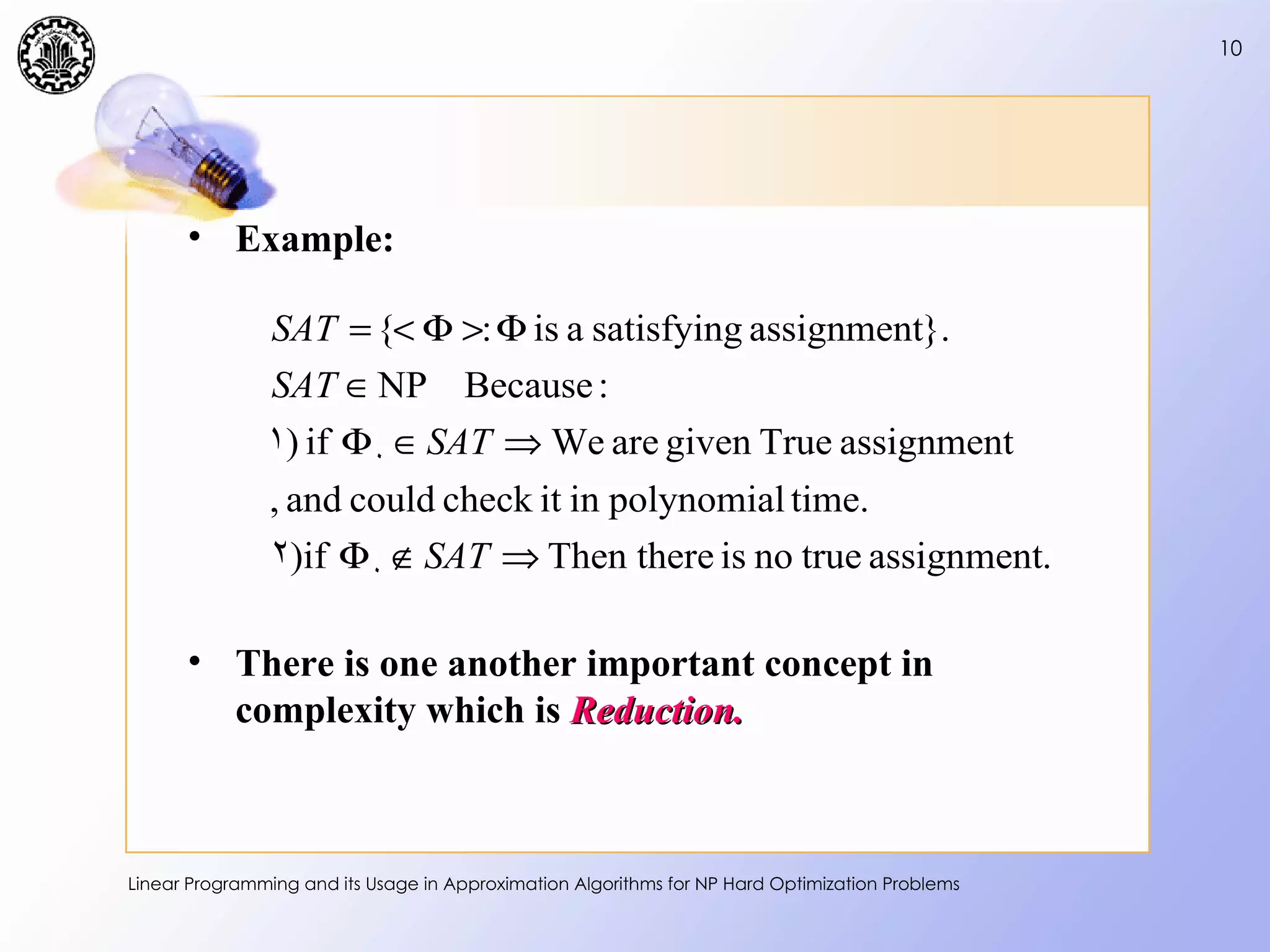 10

• Example:

$SAT = \{<\Phi>: \Phi \text{ is a satisfying assignment}\}.$

$SAT \in \text{NP}$ Because :

۱) if $\Phi_{۰} \in SAT \Rightarrow$ We are given True assignment

, and could check it in polynomial time.

۲)if $\Phi_{۰} \notin SAT \Rightarrow$ Then there is no true assignment.

• There is one another important concept in complexity which is Reduction.

Linear Programming and its Usage in Approximation Algorithms for NP Hard Optimization Problems